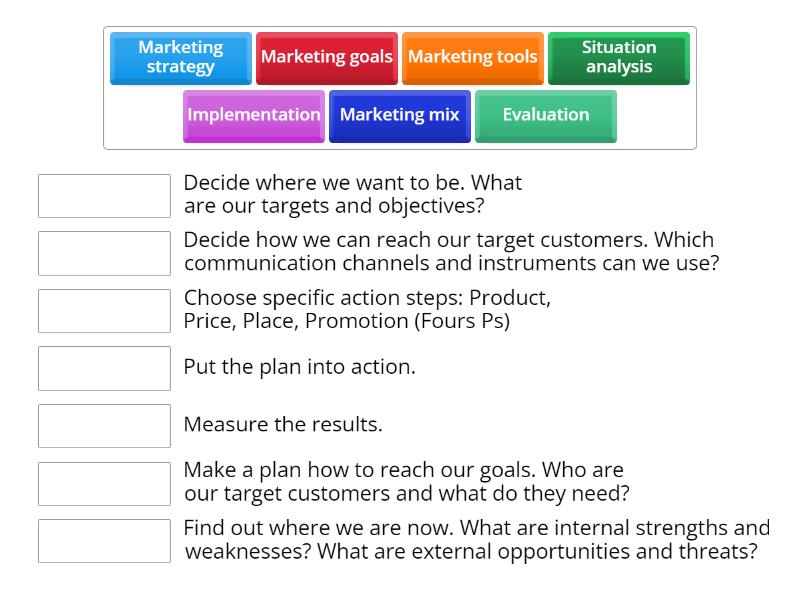 Marketing strategy
Marketing goals
Marketing tools
Situation analysis
Implementation
Marketing mix
Evaluation

Decide where we want to be. What are our targets and objectives?

Decide how we can reach our target customers. Which communication channels and instruments can we use?

Choose specific action steps: Product, Price, Place, Promotion (Fours Ps)

Put the plan into action.

Measure the results.

Make a plan how to reach our goals. Who are our target customers and what do they need?

Find out where we are now. What are internal strengths and weaknesses? What are external opportunities and threats?